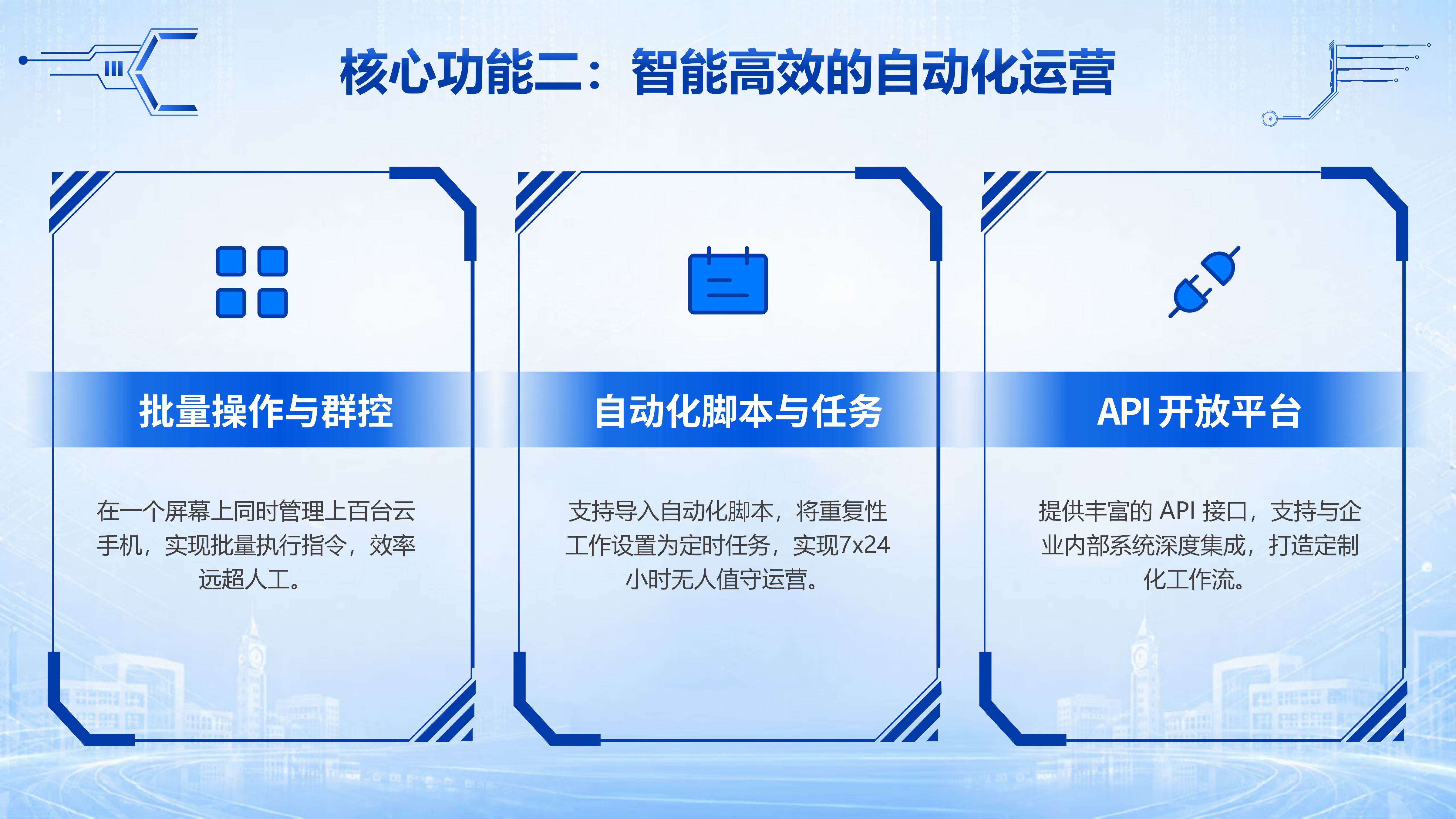 核心功能二：智能高效的自动化运营

批量操作与群控

在一个屏幕上同时管理上百台云手机，实现批量执行指令，效率远超人工。

自动化脚本与任务

支持导入自动化脚本，将重复性工作设置为定时任务，实现7x24小时无人值守运营。

API 开放平台

提供丰富的 API 接口，支持与企业内部系统深度集成，打造定制化工作流。